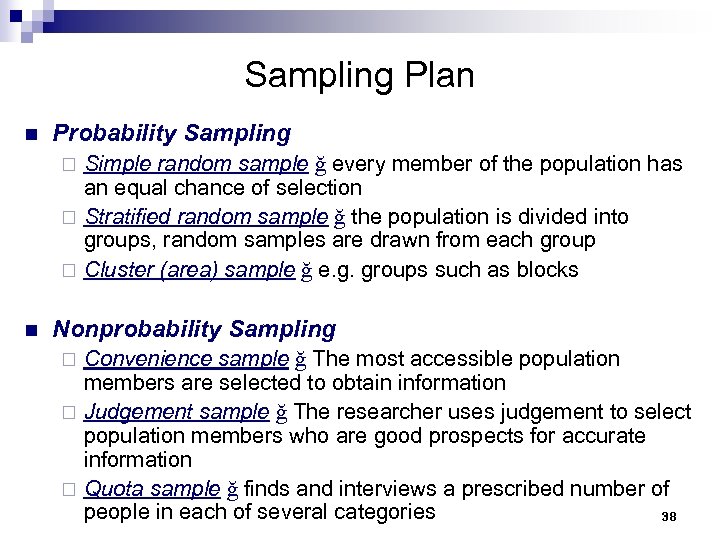 Sampling Plan

Probability Sampling

Simple random sample ğ every member of the population has an equal chance of selection

Stratified random sample ğ the population is divided into groups, random samples are drawn from each group

Cluster (area) sample ğ e.g. groups such as blocks

Nonprobability Sampling

Convenience sample ğ The most accessible population members are selected to obtain information

Judgement sample ğ The researcher uses judgement to select population members who are good prospects for accurate information

Quota sample ğ finds and interviews a prescribed number of people in each of several categories

38